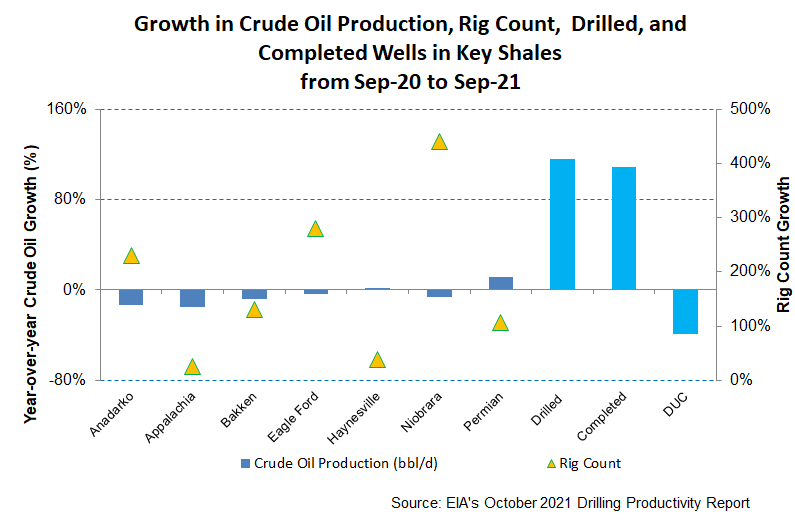 Growth in Crude Oil Production, Rig Count, Drilled, and Completed Wells in Key Shales from Sep-20 to Sep-21

Year-over-year Crude Oil Growth (%)

160%
80%
0%
-80%

Rig Count Growth

500%
400%
300%
200%
100%
0%

Anadarko
Appalachia
Bakken
Eagle Ford
Haynesville
Niobrara
Permian
Drilled
Completed
DUC

Crude Oil Production (bbl/d)
Rig Count

Source: EIA's October 2021 Drilling Productivity Report